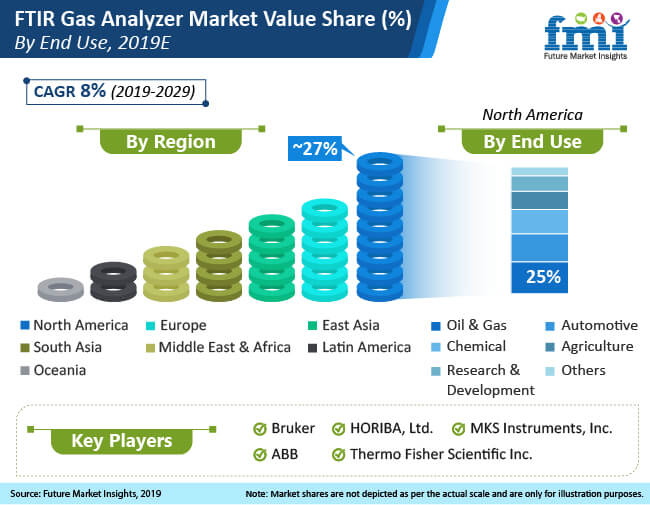 FTIR Gas Analyzer Market Value Share (%)
By End Use, 2019E

fmi
Future Market Insights

CAGR 8% (2019-2029)

By Region

~27%

North America

By End Use

25%

North America
Europe
East Asia
South Asia
Middle East & Africa
Latin America
Oceania

Oil & Gas
Automotive
Chemical
Agriculture
Research & Development
Others

Key Players

Bruker
HORIBA, Ltd.
MKS Instruments, Inc.
ABB
Thermo Fisher Scientific Inc.

Source: Future Market Insights, 2019

Note: Market shares are not depicted as per the actual scale and are only for illustration purposes.